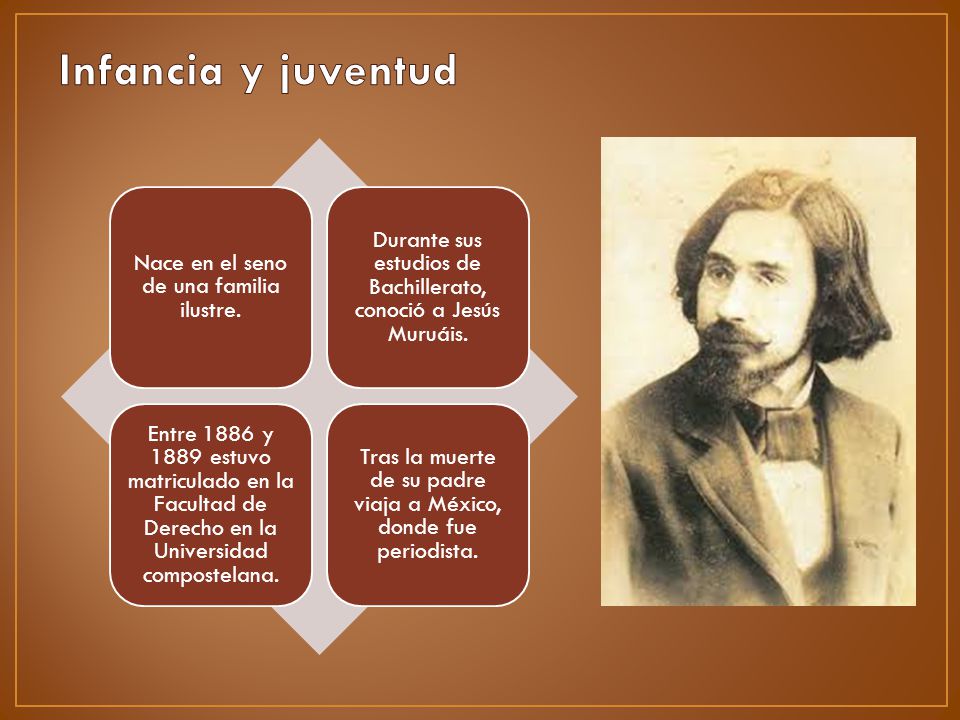 Infancia y juventud

Nace en el seno de una familia ilustre.

Durante sus estudios de Bachillerato, conoció a Jesús Muruáis.

Entre 1886 y 1889 estuvo matriculado en la Facultad de Derecho en la Universidad compostelana.

Tras la muerte de su padre viaja a México, donde fue periodista.